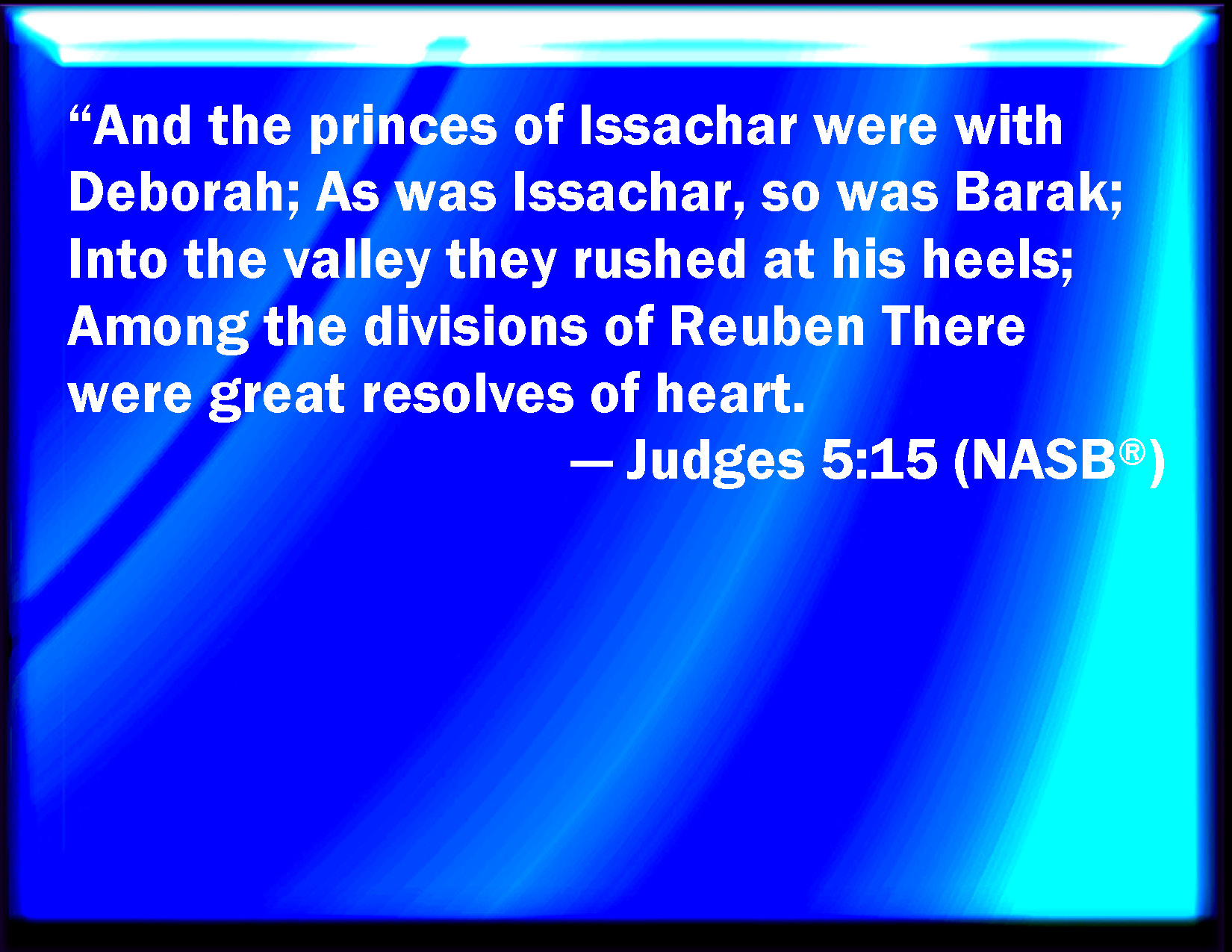 “And the princes of Issachar were with Deborah; As was Issachar, so was Barak; Into the valley they rushed at his heels; Among the divisions of Reuben There were great resolves of heart.

— Judges 5:15 (NASB®)